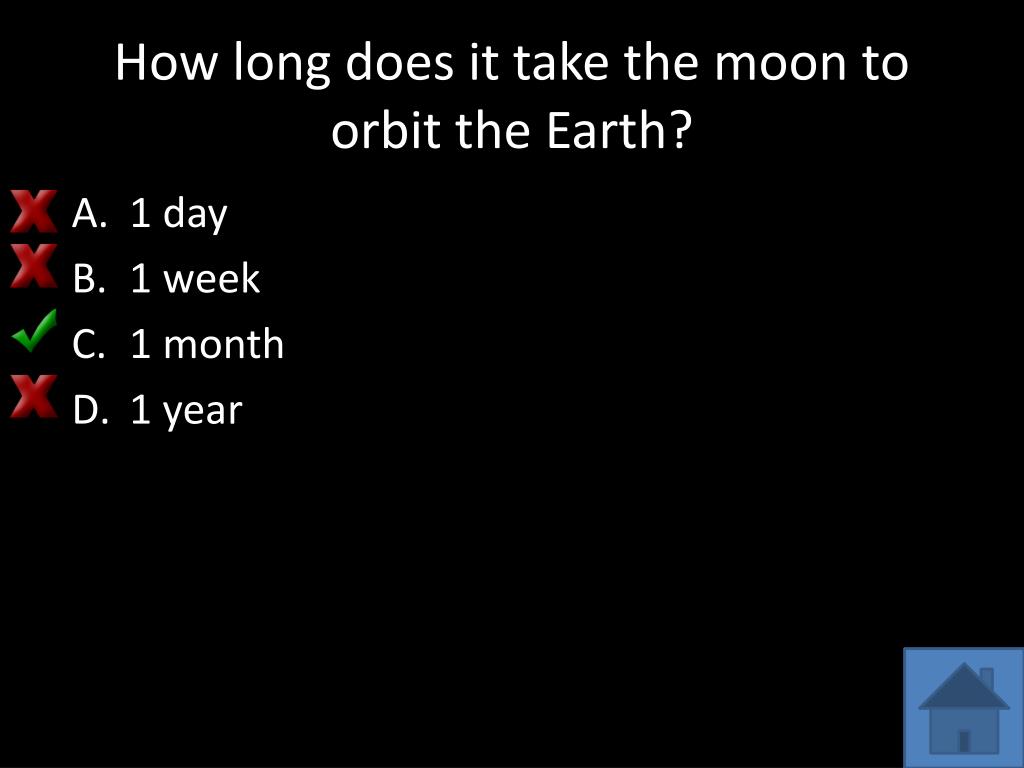 How long does it take the moon to orbit the Earth?

A. 1 day
B. 1 week
C. 1 month
D. 1 year